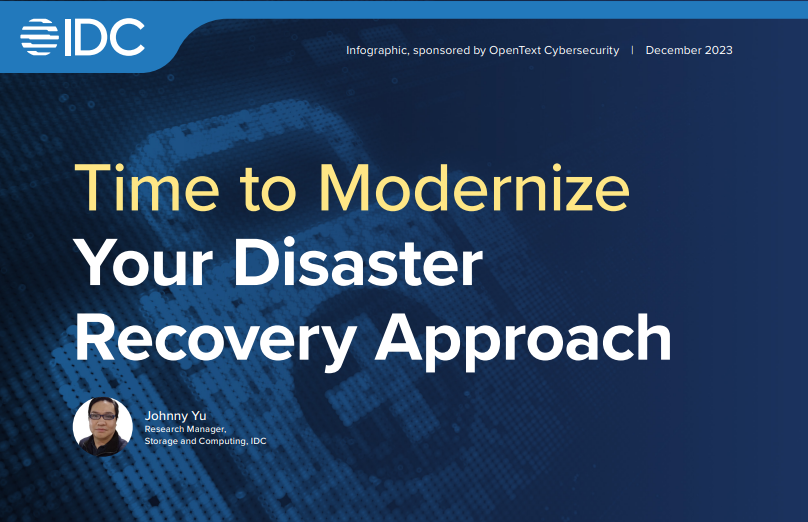 IDC

Infographic, sponsored by OpenText Cybersecurity | December 2023

Time to Modernize Your Disaster Recovery Approach

Johnny Yu
Research Manager,
Storage and Computing, IDC